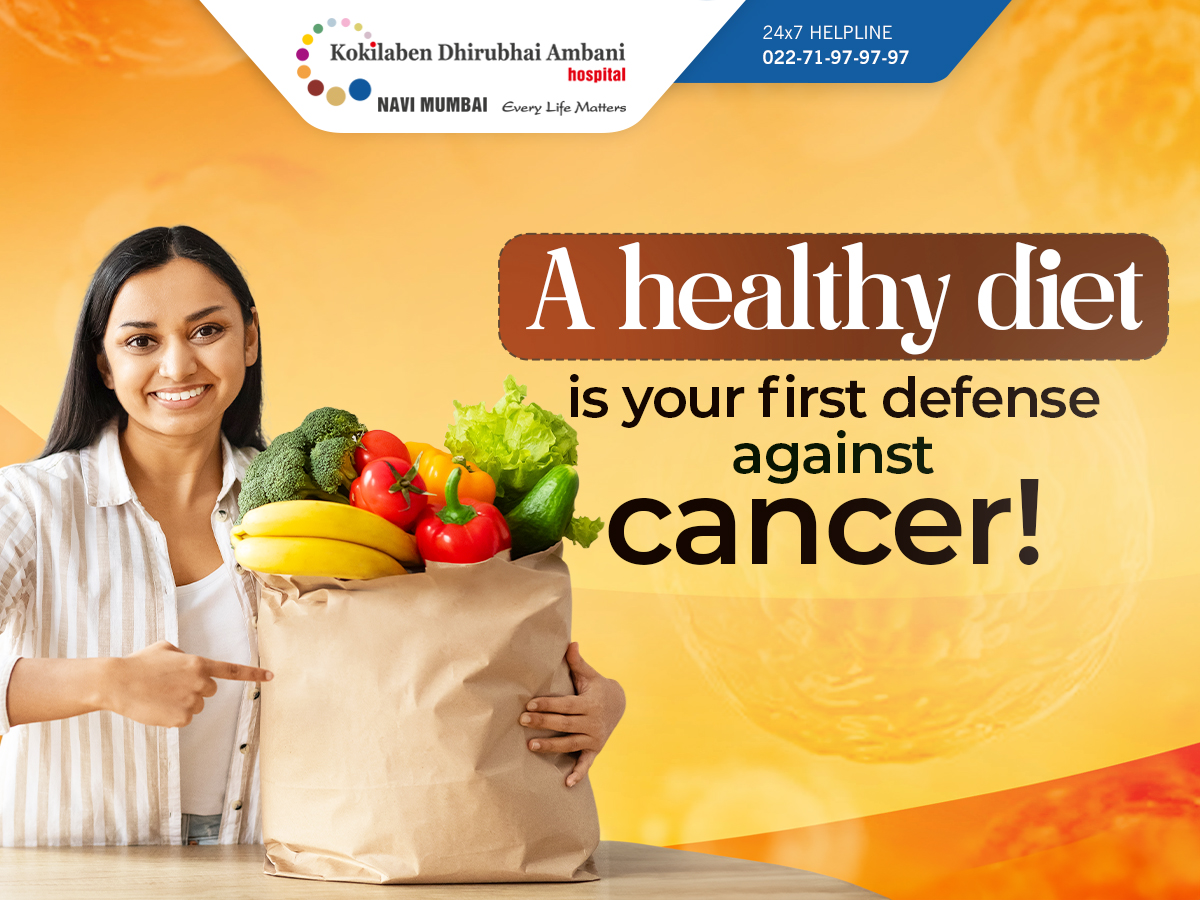 Kokilaben Dhirubhai Ambani hospital
NAVI MUMBAI Every Life Matters

24x7 HELPLINE
022-71-97-97-97

A healthy diet
is your first defense against
cancer!